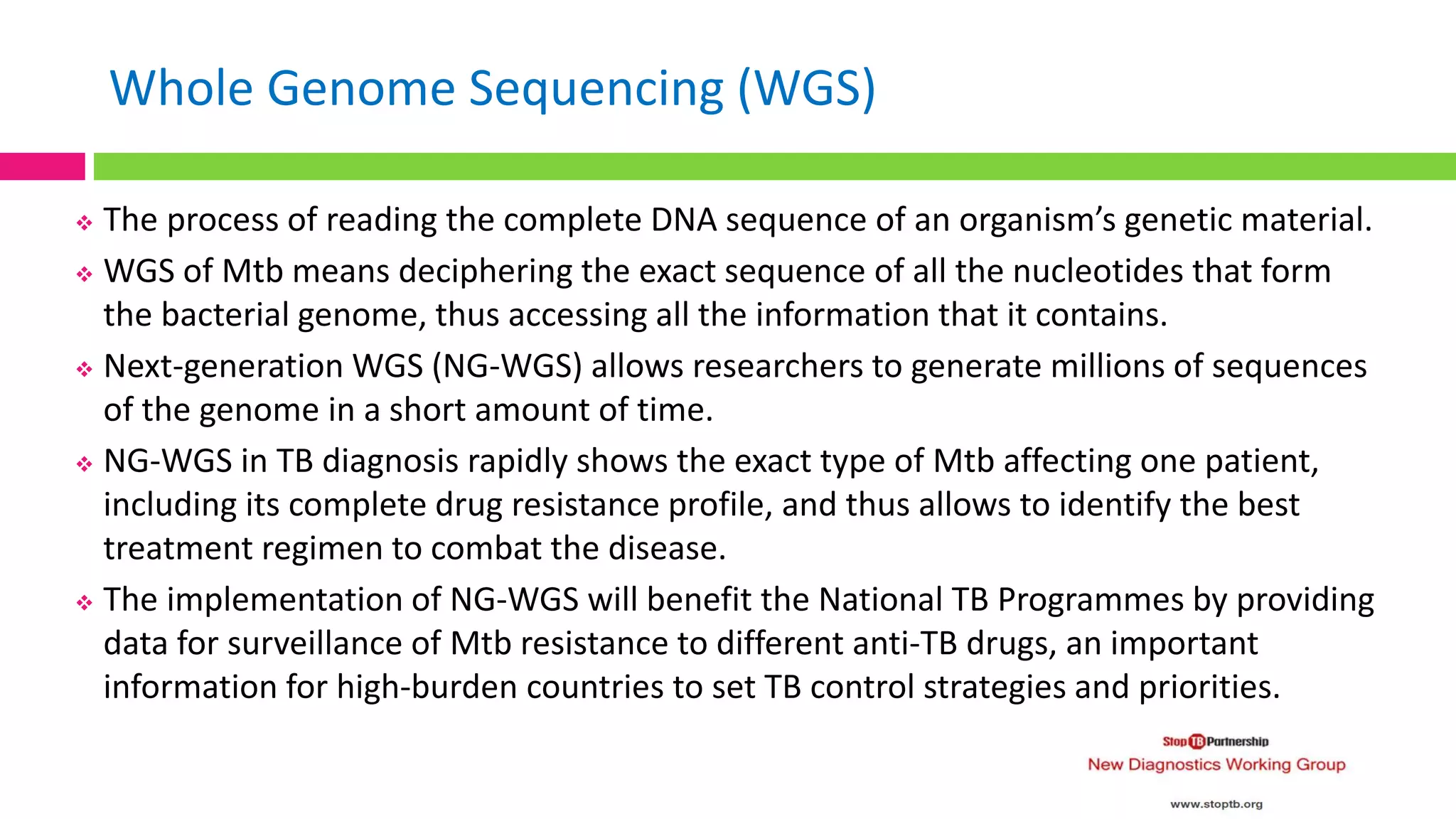 Whole Genome Sequencing (WGS)

❖ The process of reading the complete DNA sequence of an organism's genetic material.

❖ WGS of Mtb means deciphering the exact sequence of all the nucleotides that form the bacterial genome, thus accessing all the information that it contains.

❖ Next-generation WGS (NG-WGS) allows researchers to generate millions of sequences of the genome in a short amount of time.

❖ NG-WGS in TB diagnosis rapidly shows the exact type of Mtb affecting one patient, including its complete drug resistance profile, and thus allows to identify the best treatment regimen to combat the disease.

❖ The implementation of NG-WGS will benefit the National TB Programmes by providing data for surveillance of Mtb resistance to different anti-TB drugs, an important information for high-burden countries to set TB control strategies and priorities.

Stop TB Partnership
New Diagnostics Working Group

www.stoptb.org